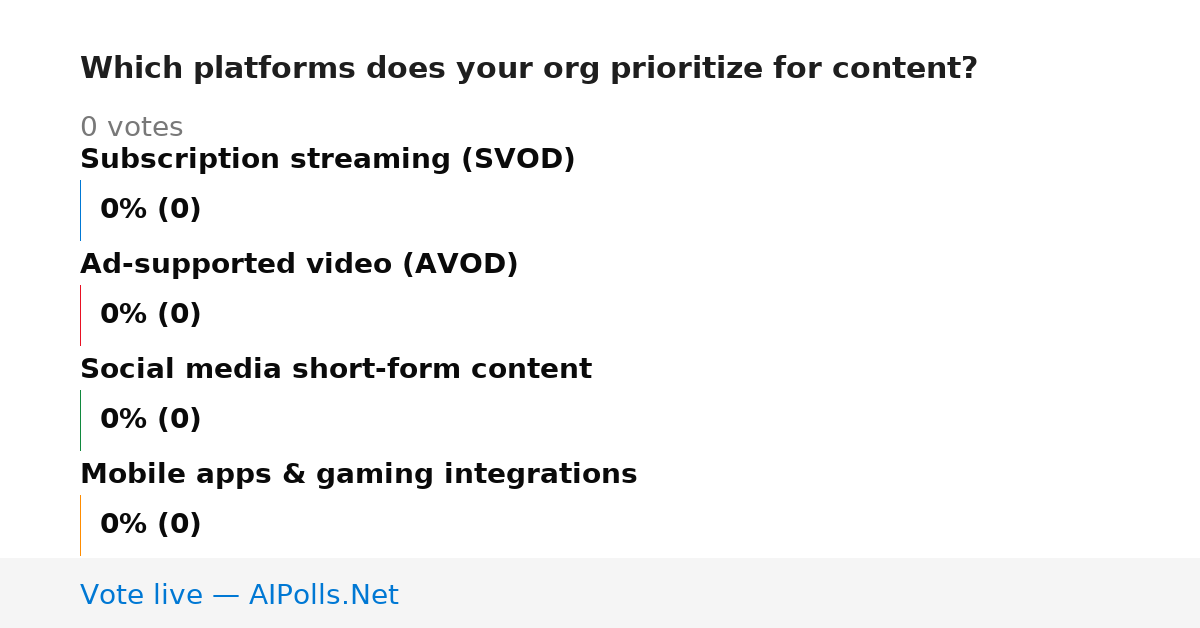 Which platforms does your org prioritize for content?

0 votes

Subscription streaming (SVOD)

0% (0)

Ad-supported video (AVOD)

0% (0)

Social media short-form content

0% (0)

Mobile apps & gaming integrations

0% (0)

Vote live — AIPolls.Net